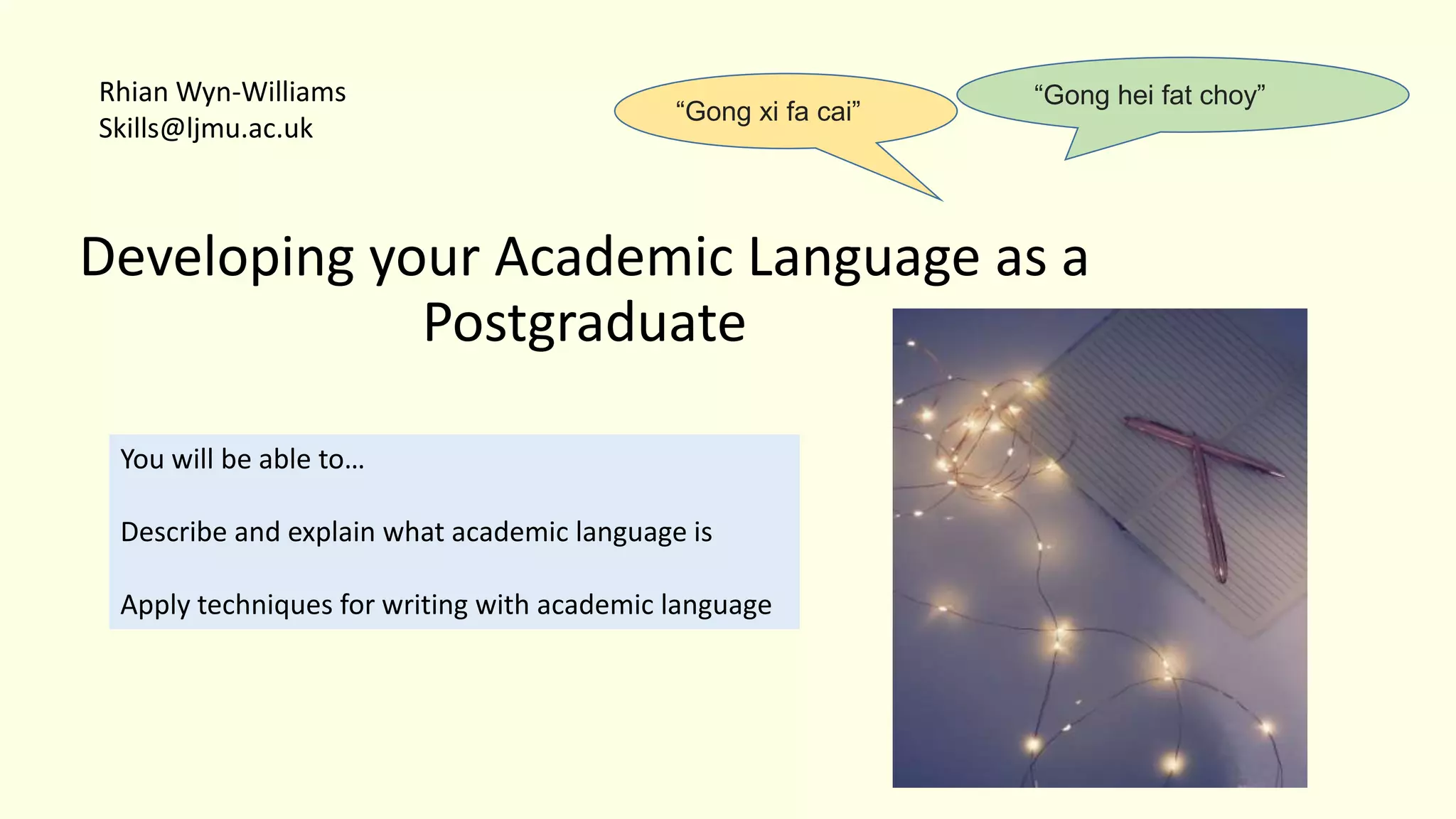 Rhian Wyn-Williams
Skills@ljmu.ac.uk

“Gong xi fa cai”

“Gong hei fat choy”

Developing your Academic Language as a Postgraduate

You will be able to…

Describe and explain what academic language is

Apply techniques for writing with academic language